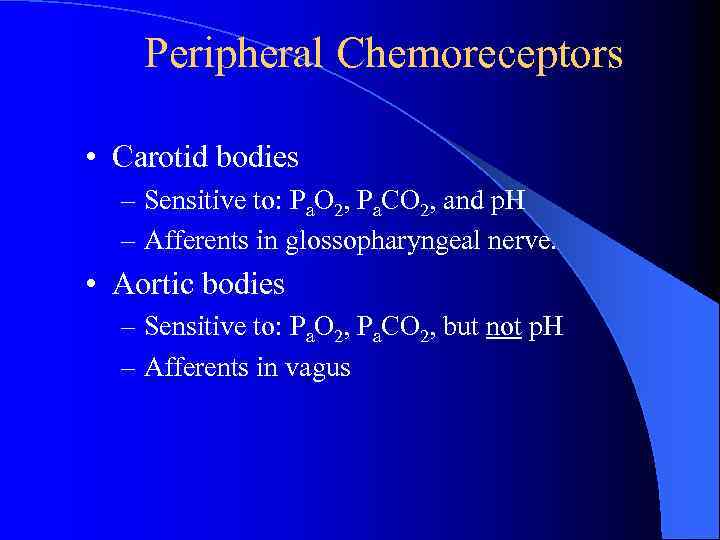 Peripheral Chemoreceptors

• Carotid bodies
– Sensitive to: $P_aO_2$, $P_aCO_2$, and pH
– Afferents in glossopharyngeal nerve.

• Aortic bodies
– Sensitive to: $P_aO_2$, $P_aCO_2$, but not pH
– Afferents in vagus